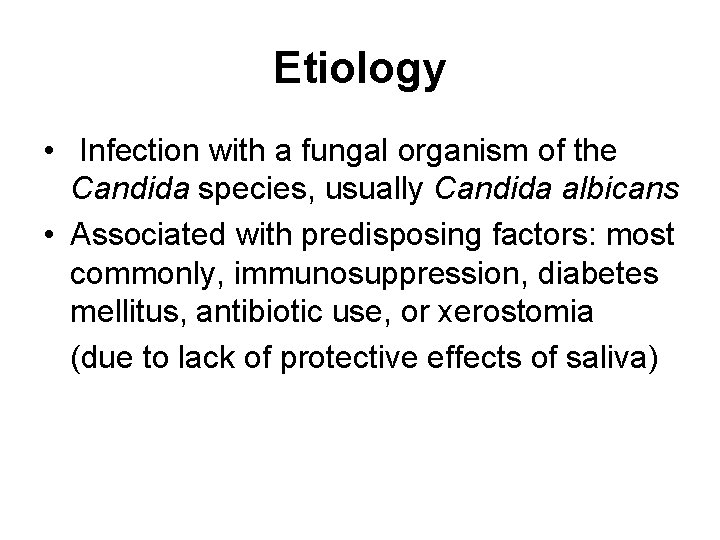 Etiology

• Infection with a fungal organism of the Candida species, usually Candida albicans

• Associated with predisposing factors: most commonly, immunosuppression, diabetes mellitus, antibiotic use, or xerostomia

(due to lack of protective effects of saliva)